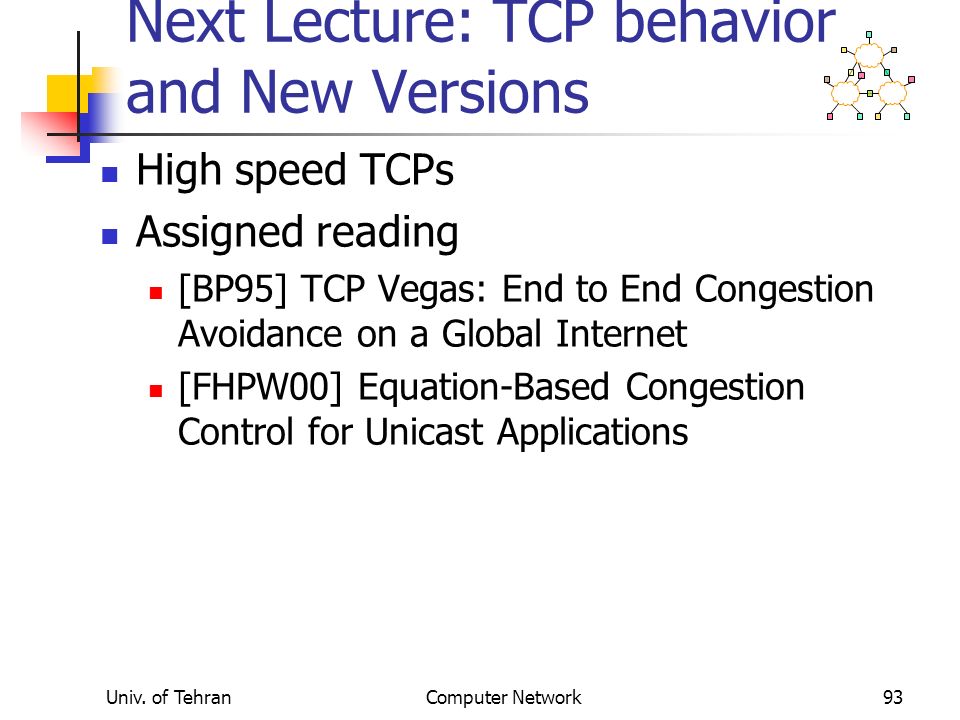 Next Lecture: TCP behavior and New Versions

High speed TCPs

Assigned reading

[BP95] TCP Vegas: End to End Congestion Avoidance on a Global Internet

[FHPW00] Equation-Based Congestion Control for Unicast Applications

Univ. of Tehran

Computer Network

93